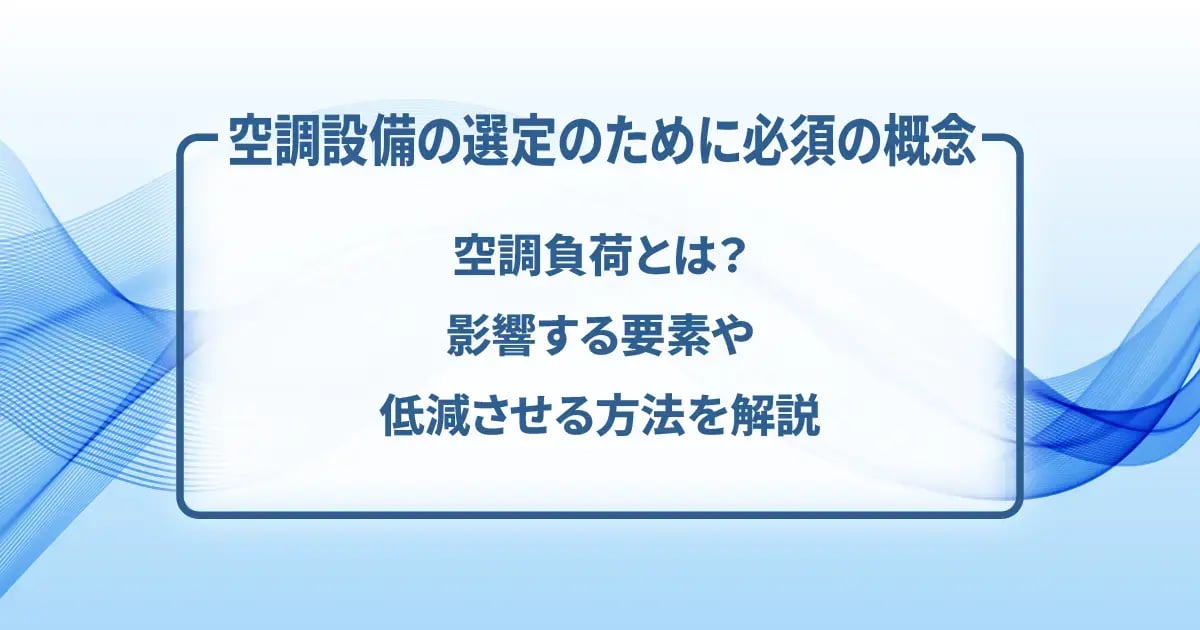 空調設備の選定のために必須の概念

空調負荷とは？
影響する要素や
低減させる方法を解説